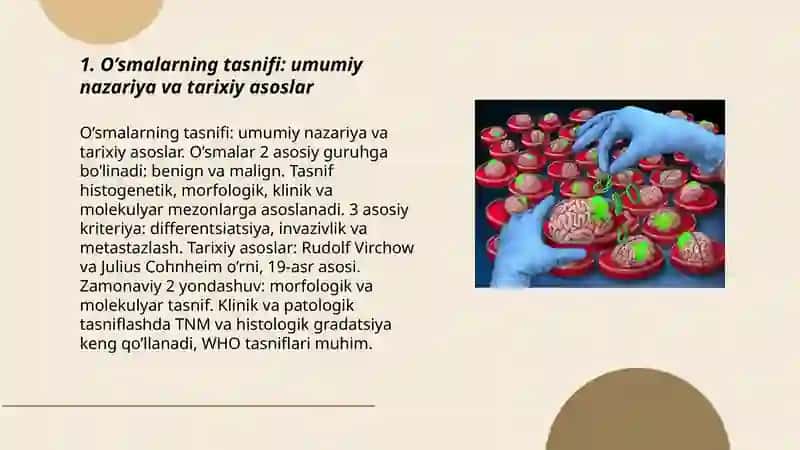 1. O’smalarning tasnifi: umumiy nazariya va tarixiy asoslar

O’smalarning tasnifi: umumiy nazariya va tarixiy asoslar. O’smalar 2 asosiy guruhga bo’linadi: benign va malign. Tasnif histogenetik, morfologik, klinik va molekulyar mezonlarga asoslanadi. 3 asosiy kriteriya: differentsiatsiya, invazivlik va metastazlash. Tarixiy asoslar: Rudolf Virchow va Julius Cohnheim o’rni, 19-asr asosi. Zamonaviy 2 yondashuv: morfologik va molekulyar tasnif. Klinik va patologik tasniflashda TNM va histologik gradatsiya keng qo’llanadi, WHO tasniflari muhim.